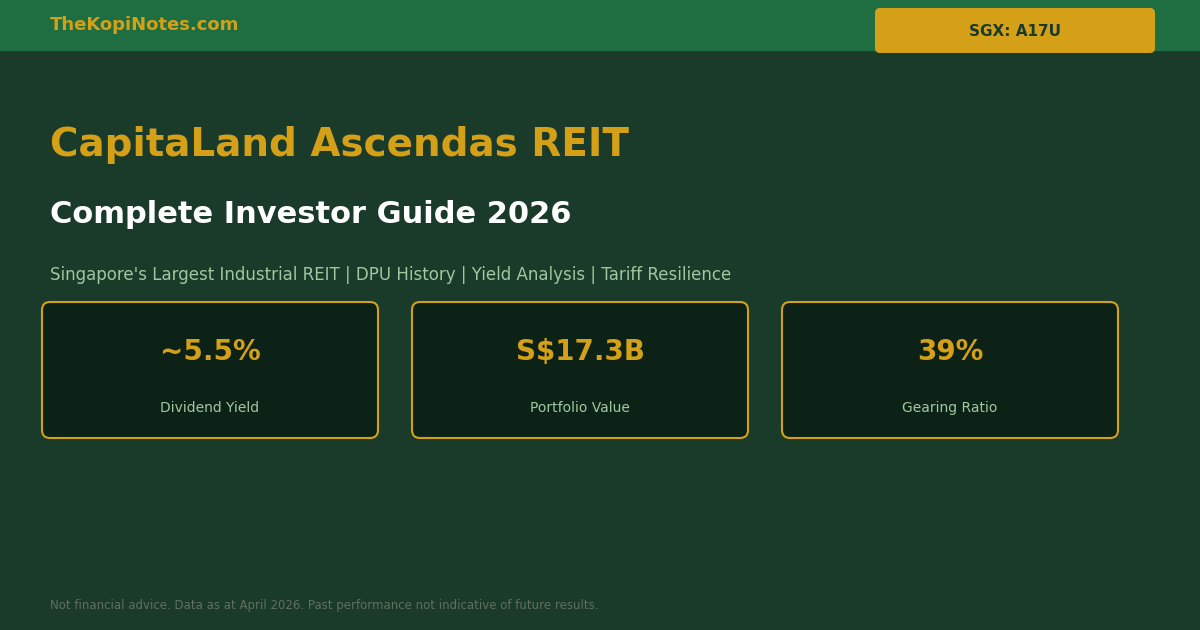 TheKopiNotes.com

SGX: A17U

CapitaLand Ascendas REIT

Complete Investor Guide 2026

Singapore's Largest Industrial REIT | DPU History | Yield Analysis | Tariff Resilience

~5.5%

Dividend Yield

S$17.3B

Portfolio Value

39%

Gearing Ratio

Not financial advice. Data as at April 2026. Past performance not indicative of future results.